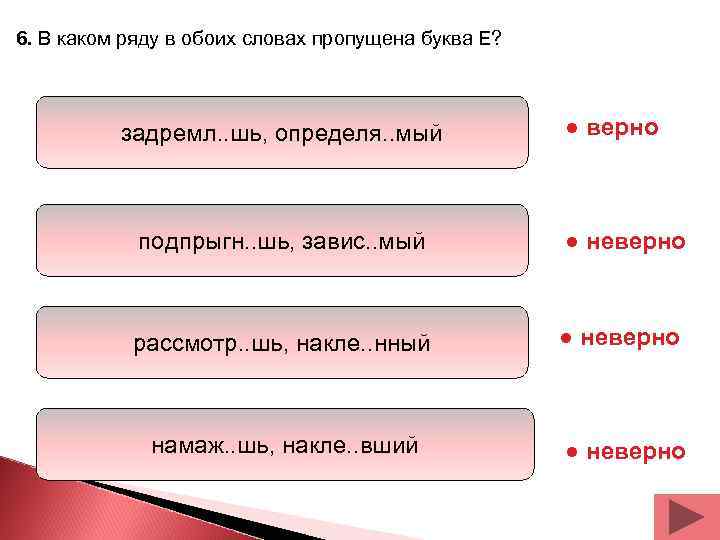 6. В каком ряду в обоих словах пропущена буква Е?

задремл..шь, определя..мый

● верно

подпрыгн..шь, завис..мый

● неверно

рассмотр..шь, накле..нный

● неверно

намаж..шь, накле..вший

● неверно